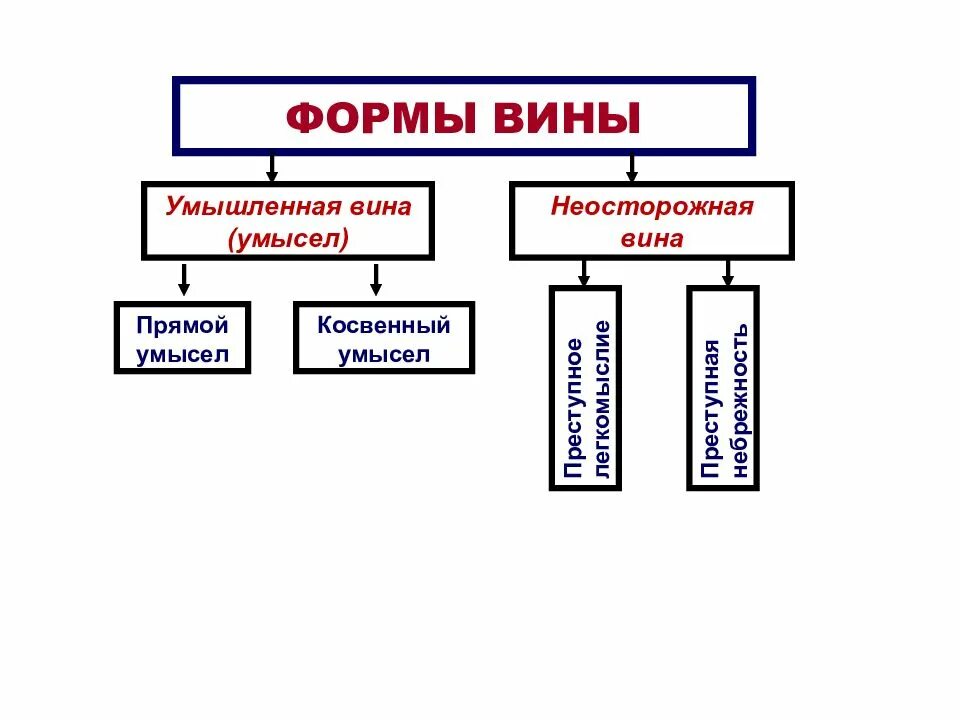 ФОРМЫ ВИНЫ

Умышленная вина (умысел)

Неосторожная вина

Прямой умысел

Косвенный умысел

Преступное легкомыслие

Преступная небрежность